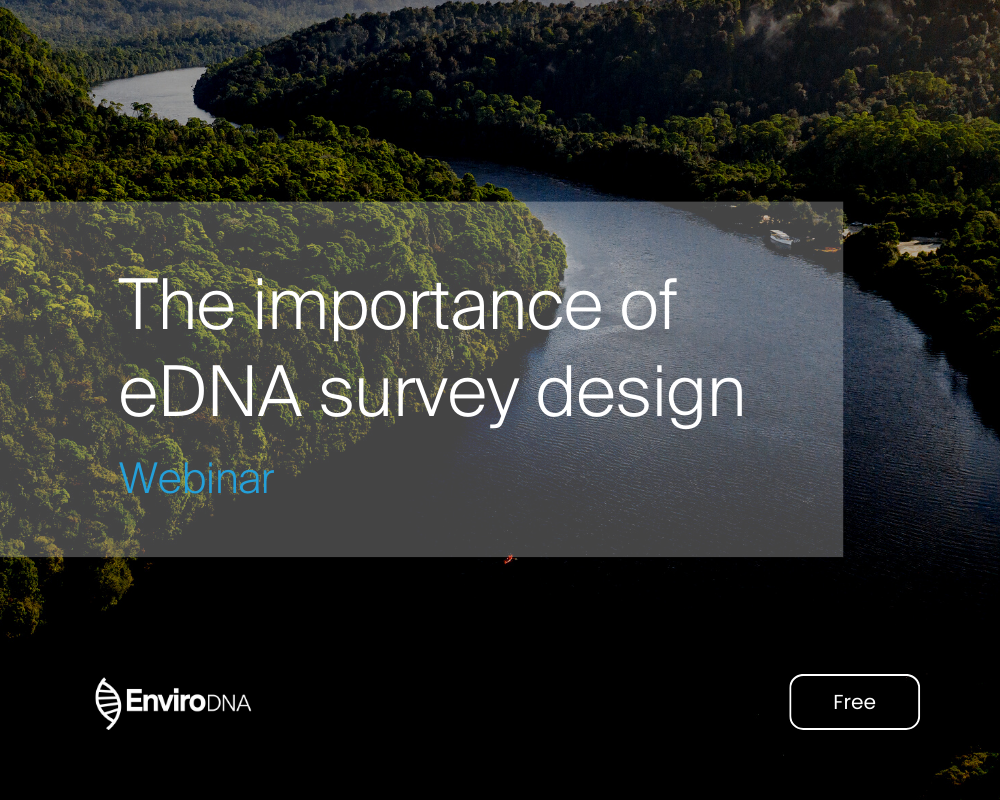 The importance of eDNA survey design

Webinar

EnviroDNA

Free